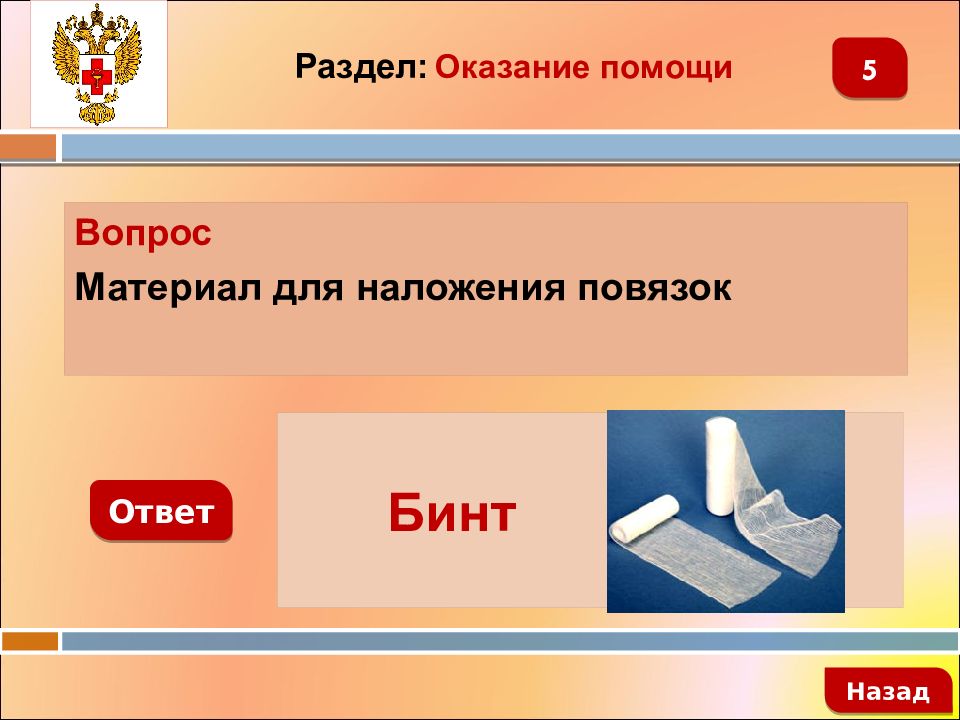 Раздел: Оказание помощи

5

Вопрос

Материал для наложения повязок

Ответ

Бинт

Назад